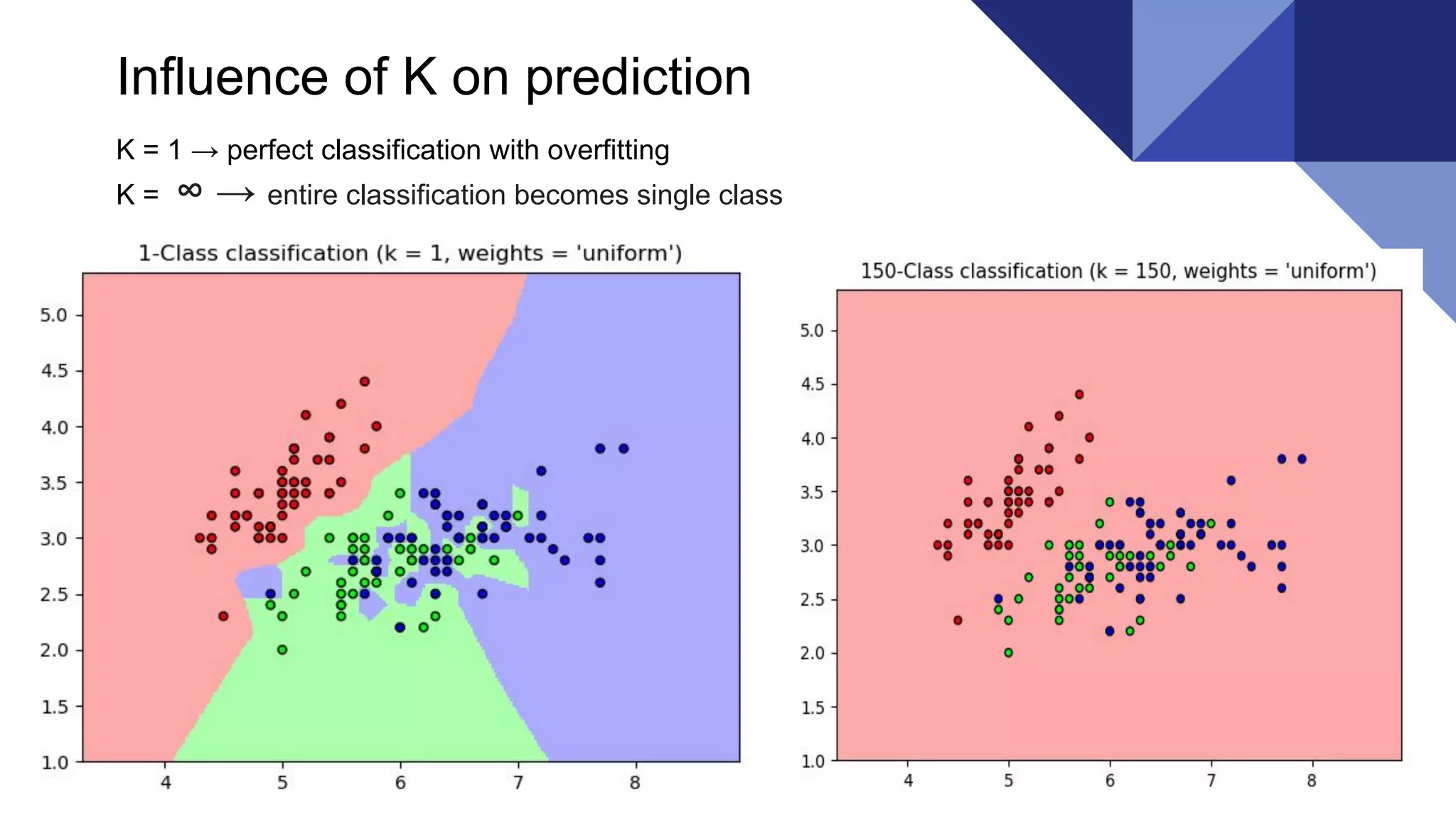 Influence of K on prediction

K = 1 → perfect classification with overfitting

K = $\infty$ ⟶ entire classification becomes single class

1-Class classification (k = 1, weights = 'uniform')

5.0
4.5
4.0
3.5
3.0
2.5
2.0
1.5
1.0

4 5 6 7 8

150-Class classification (k = 150, weights = 'uniform')

5.0
4.5
4.0
3.5
3.0
2.5
2.0
1.5
1.0

4 5 6 7 8